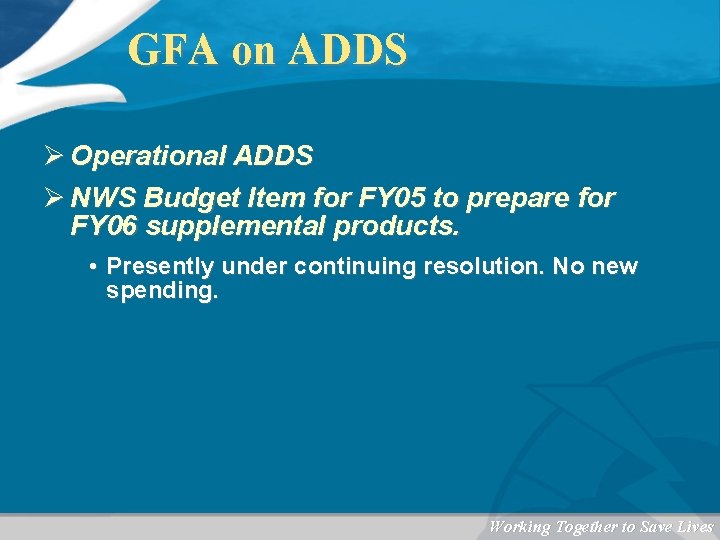 GFA on ADDS

➢ Operational ADDS

➢ NWS Budget Item for FY05 to prepare for FY06 supplemental products.

• Presently under continuing resolution. No new spending.

Working Together to Save Lives